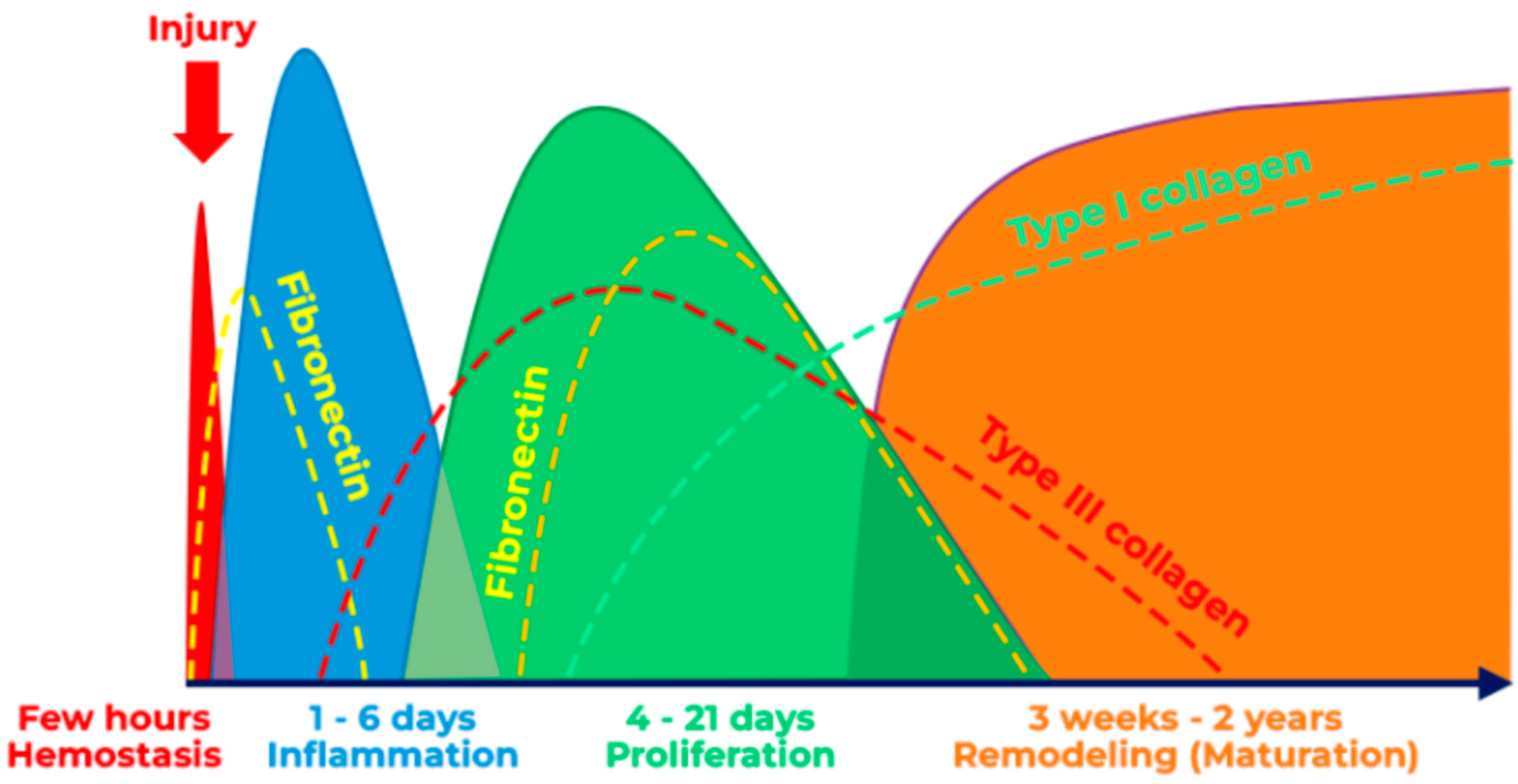 Injury

Fibronectin

Fibronectin

Type I collagen

Type III collagen

Few hours
Hemostasis

1 - 6 days
Inflammation

4 - 21 days
Proliferation

3 weeks - 2 years
Remodeling (Maturation)